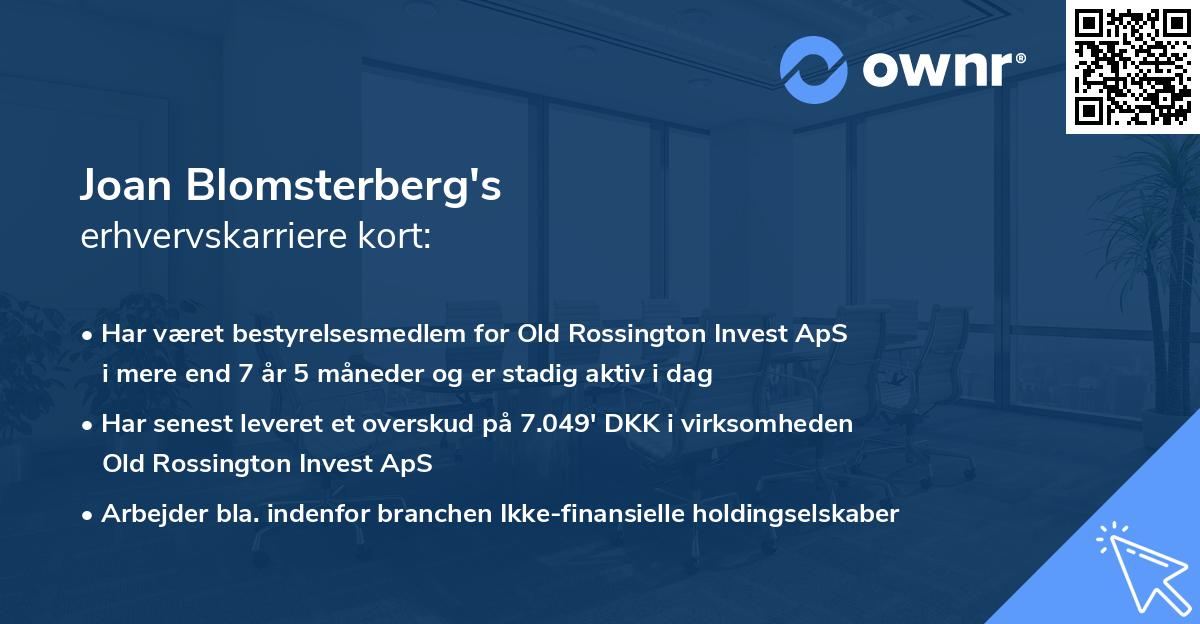 ownr®

Joan Blomsterberg's
erhvervskarriere kort:

• Har været bestyrelsesmedlem for Old Rossington Invest ApS i mere end 7 år 5 måneder og er stadig aktiv i dag

• Har senest leveret et overskud på 7.049' DKK i virksomheden Old Rossington Invest ApS

• Arbejder bla. indenfor branchen Ikke-finansielle holdingselskaber